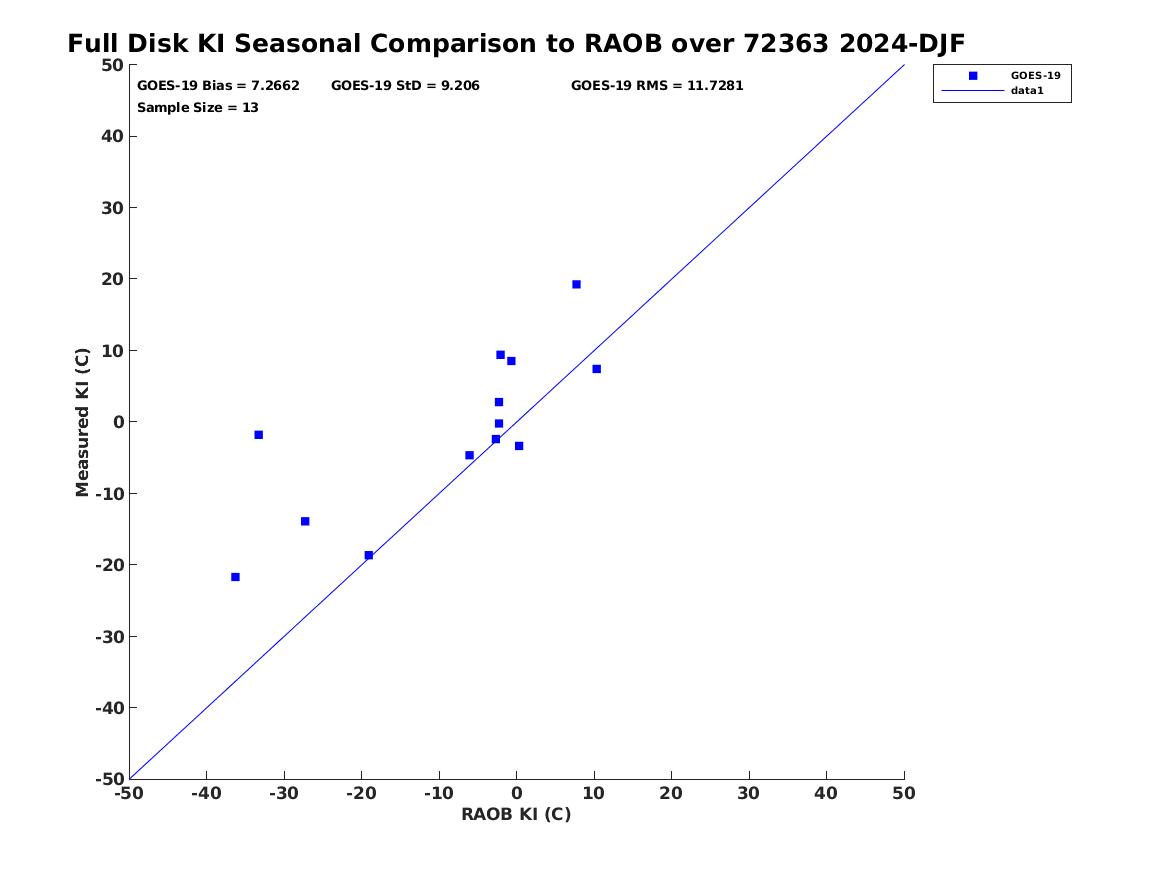 Full Disk KI Seasonal Comparison to RAOB over 72363 2024-DJF

GOES-19 Bias = 7.2662 GOES-19 StD = 9.206 GOES-19 RMS = 11.7281
Sample Size = 13

GOES-19
data1

Measured KI (C)

50
40
30
20
10
0
-10
-20
-30
-40
-50

-50 -40 -30 -20 -10 0 10 20 30 40 50

RAOB KI (C)